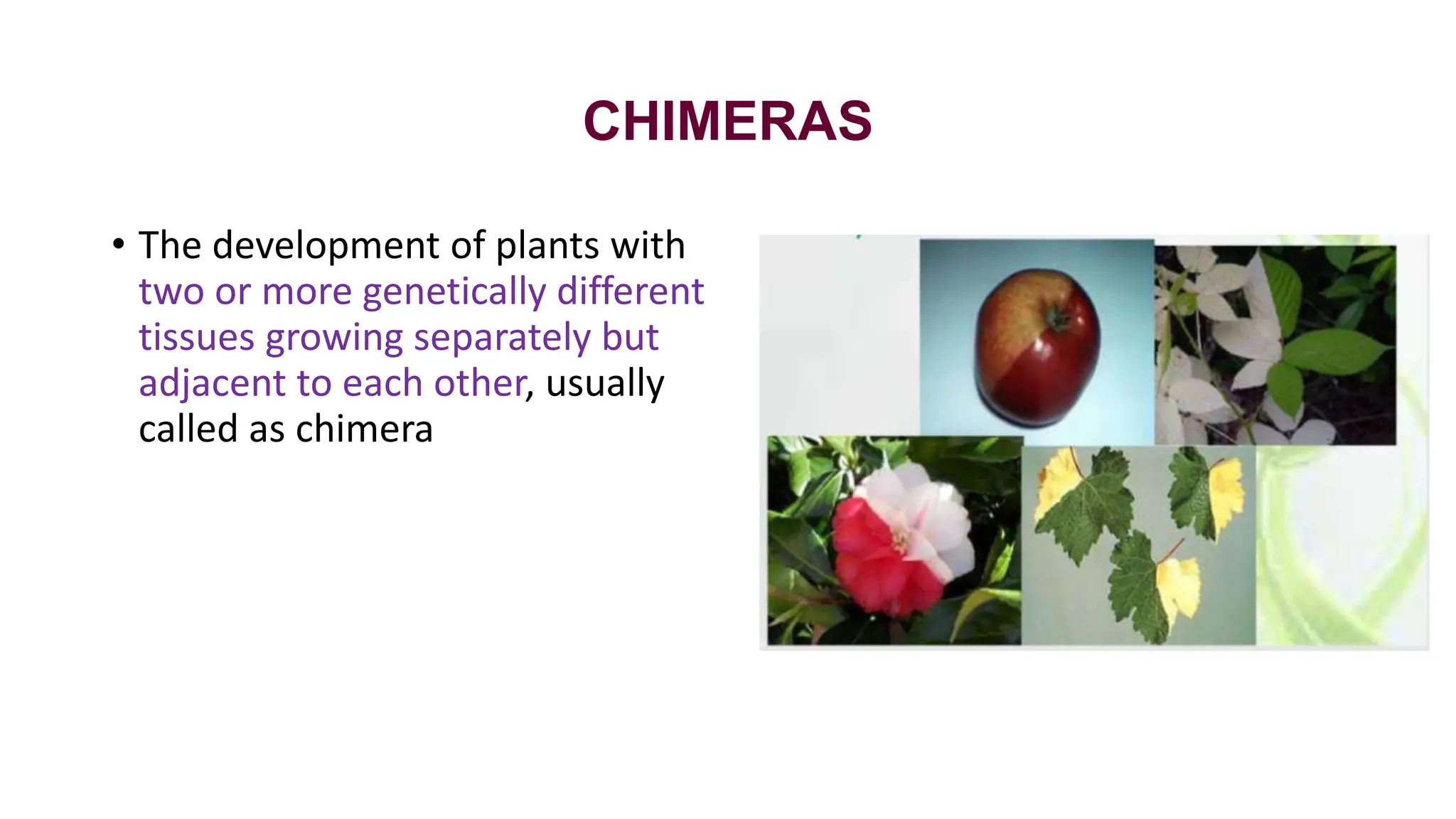 CHIMERAS

• The development of plants with two or more genetically different tissues growing separately but adjacent to each other, usually called as chimera